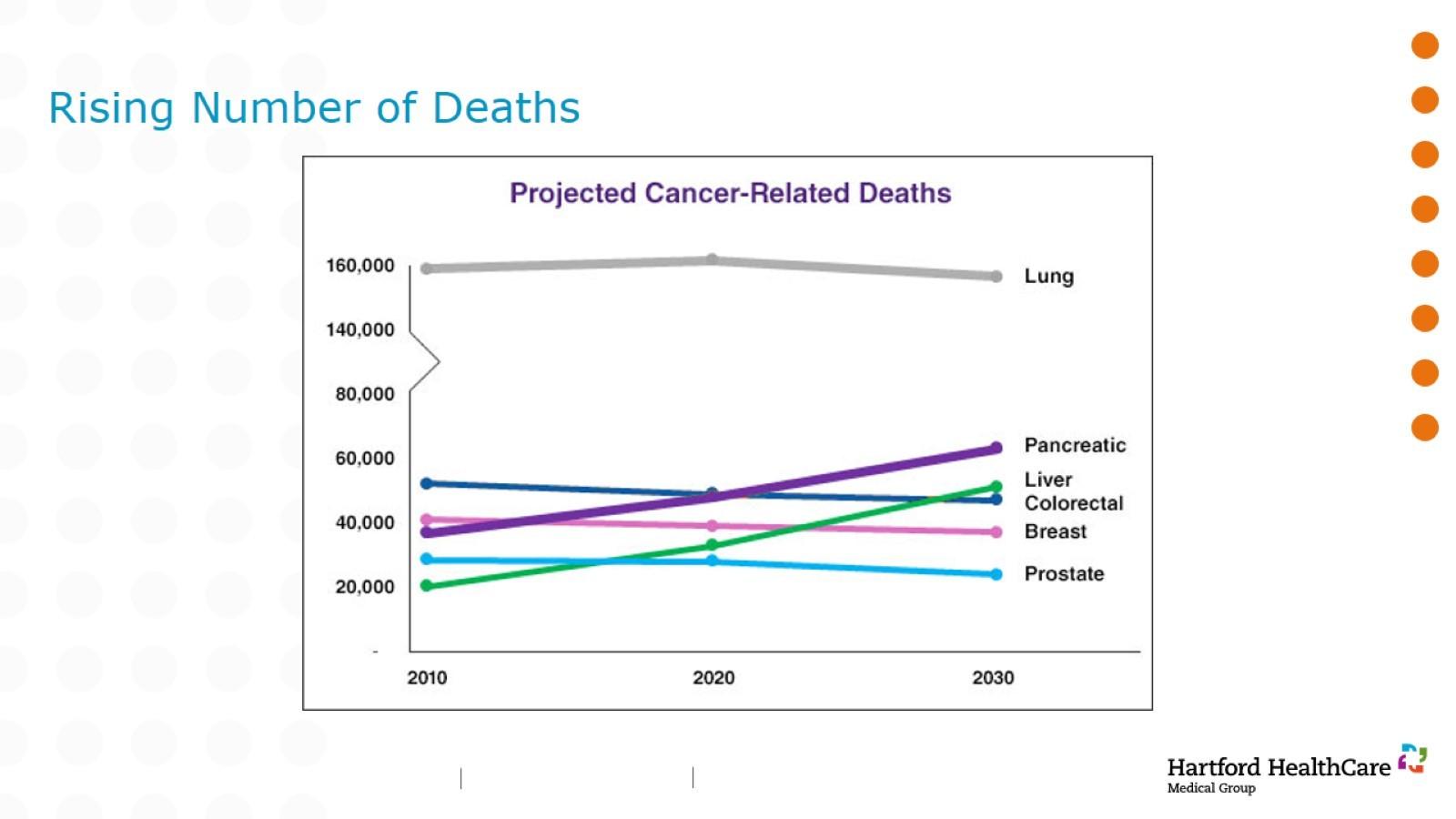 Rising Number of Deaths

Projected Cancer-Related Deaths

160,000
140,000
80,000
60,000
40,000
20,000
-

2010
2020
2030

Lung
Pancreatic
Liver
Colorectal
Breast
Prostate

Hartford HealthCare
Medical Group